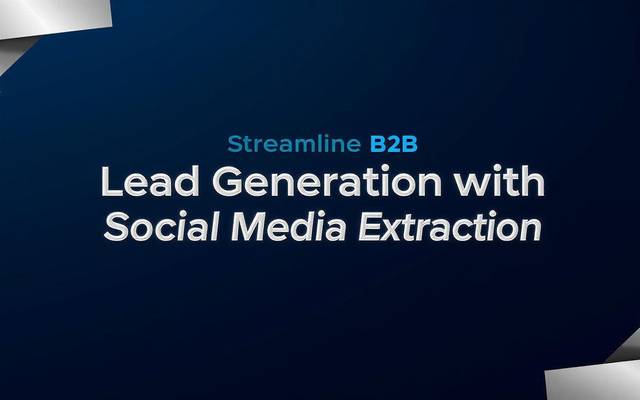 Streamline B2B
Lead Generation with
Social Media Extraction